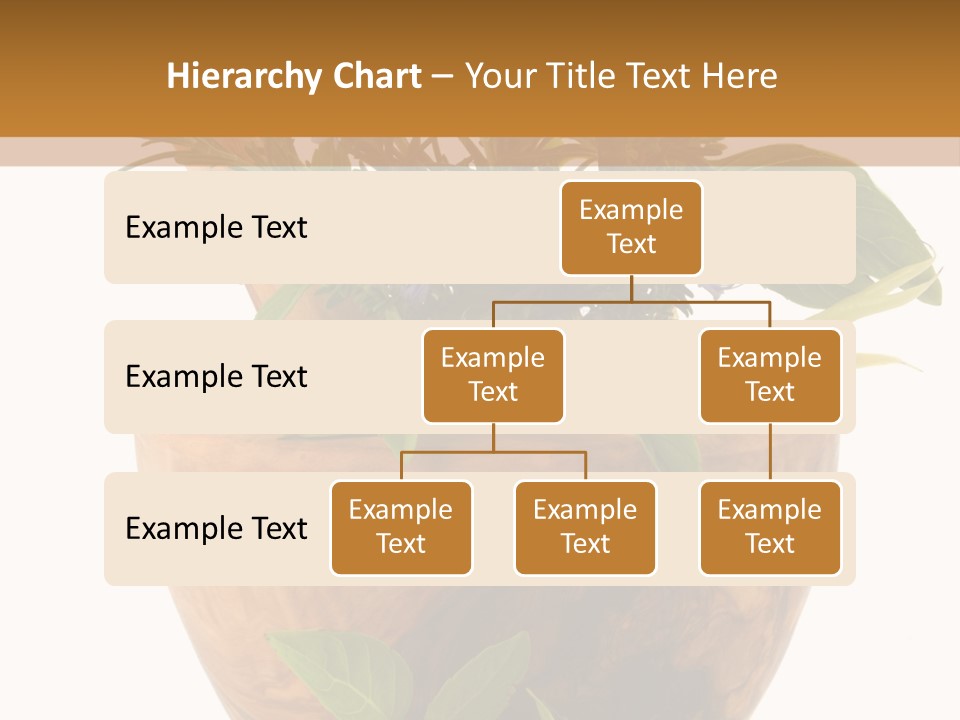 Hierarchy Chart – Your Title Text Here

Example Text

Example Text

Example Text

Example Text

Example Text

Example Text

Example Text

Example Text

Example Text